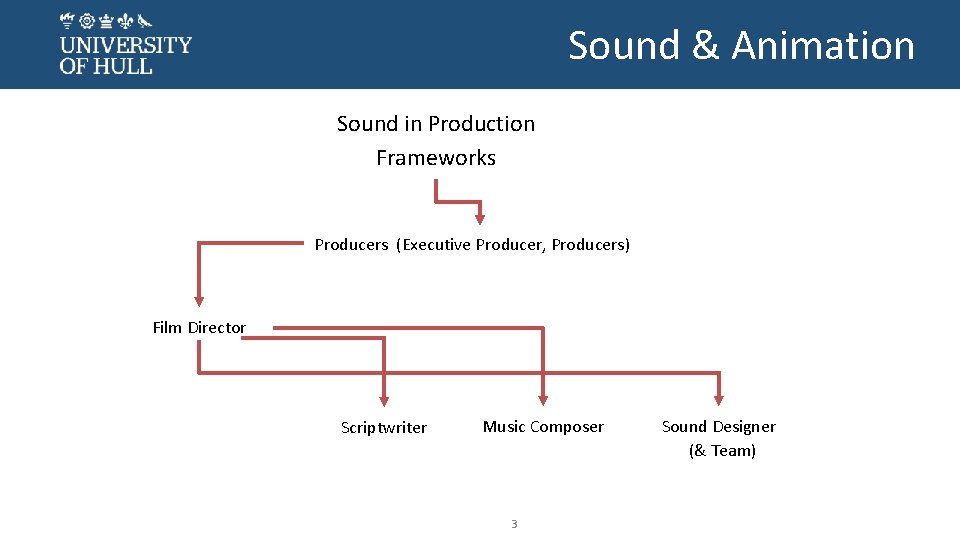 UNIVERSITY OF HULL

Sound & Animation

Sound in Production Frameworks

Producers (Executive Producer, Producers)

Film Director

Scriptwriter

Music Composer

Sound Designer (& Team)

3